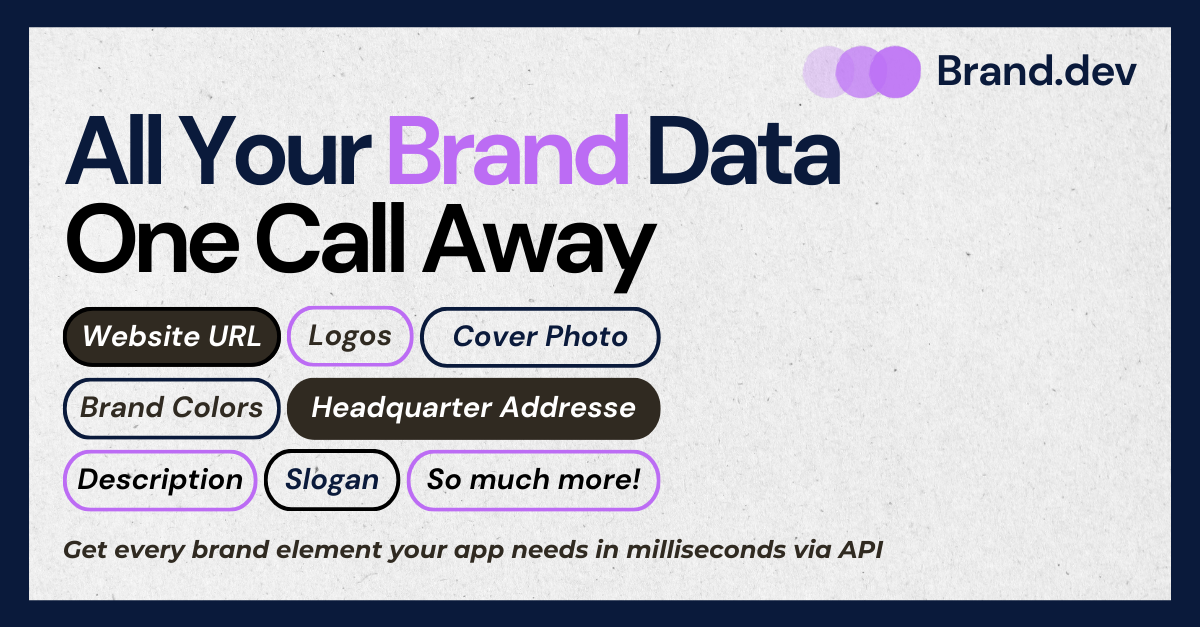 Brand.dev

All Your Brand Data
One Call Away

Website URL
Logos
Cover Photo
Brand Colors
Headquarter Addresse
Description
Slogan
So much more!

Get every brand element your app needs in milliseconds via API